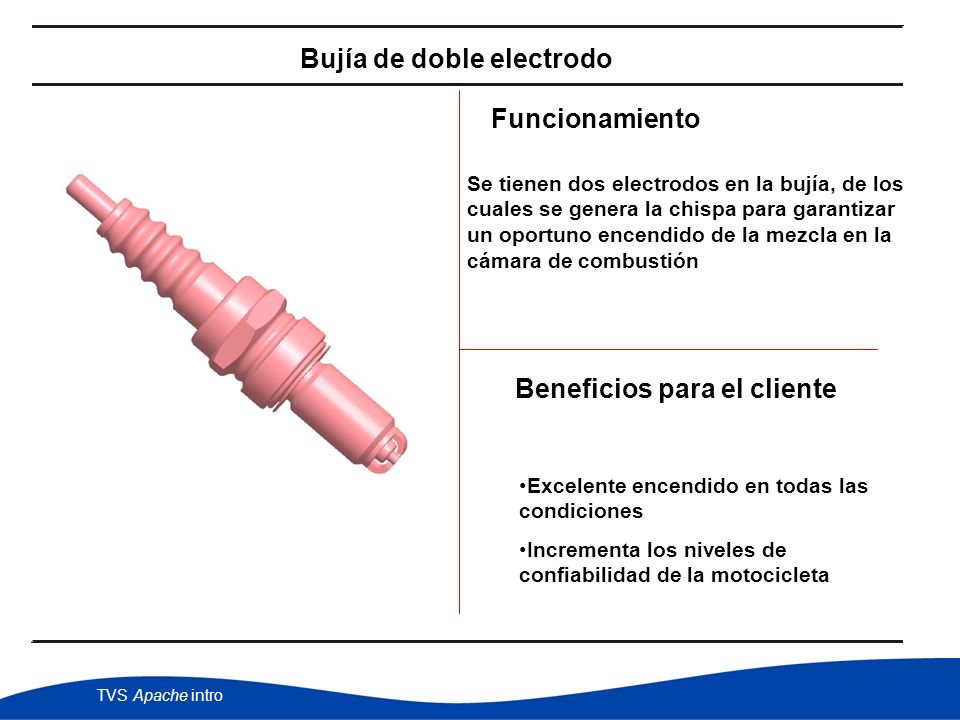 Bujía de doble electrodo

Funcionamiento

Se tienen dos electrodos en la bujía, de los cuales se genera la chispa para garantizar un oportuno encendido de la mezcla en la cámara de combustión

Beneficios para el cliente

•Excelente encendido en todas las condiciones

•Incrementa los niveles de confiabilidad de la motocicleta

TVS Apache intro